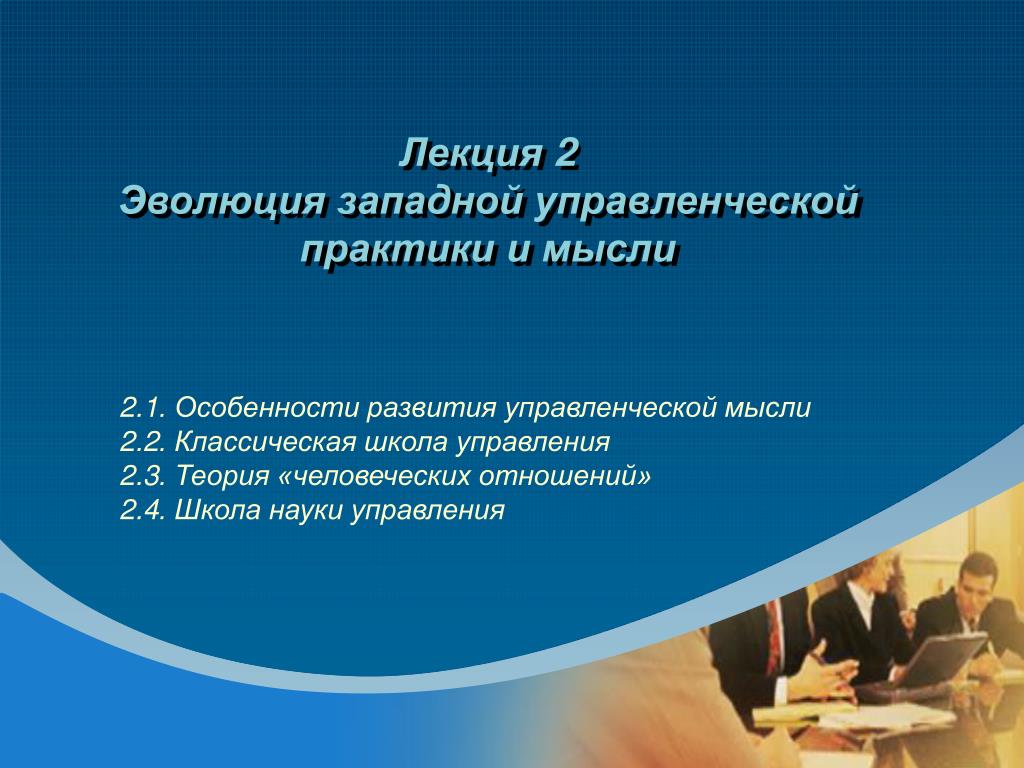 Лекция 2
Эволюция западной управленческой практики и мысли

2.1. Особенности развития управленческой мысли
2.2. Классическая школа управления
2.3. Теория «человеческих отношений»
2.4. Школа науки управления